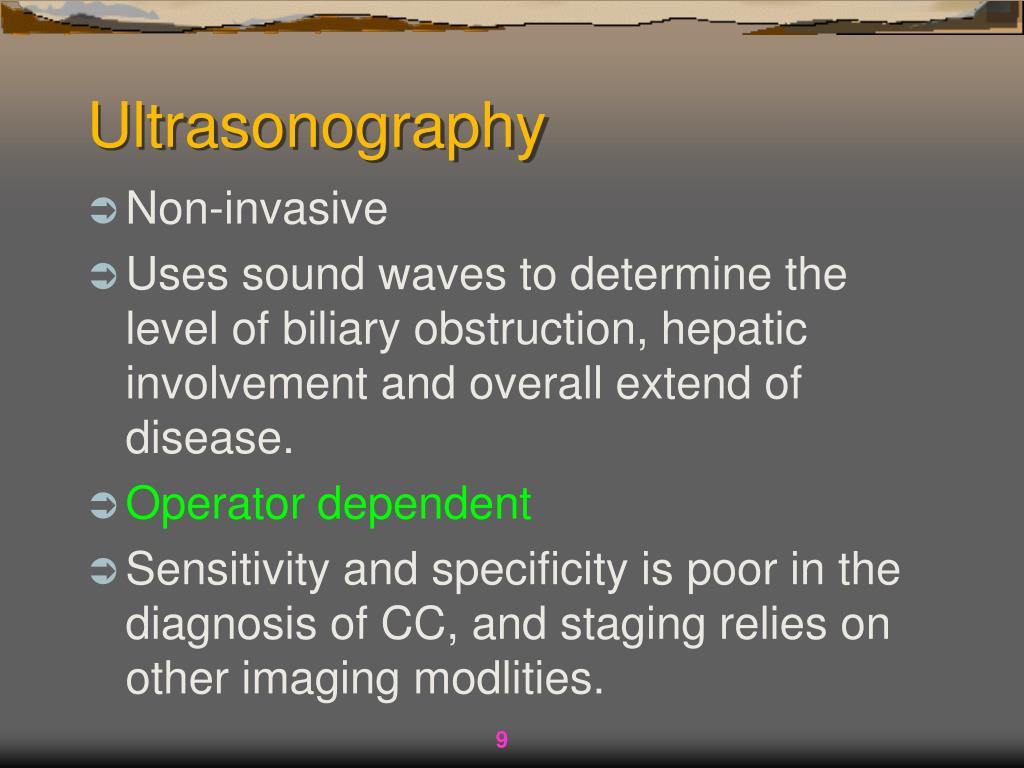 Ultrasonography

➲ Non-invasive

➲ Uses sound waves to determine the level of biliary obstruction, hepatic involvement and overall extend of disease.

➲ Operator dependent

➲ Sensitivity and specificity is poor in the diagnosis of CC, and staging relies on other imaging modlities.

9